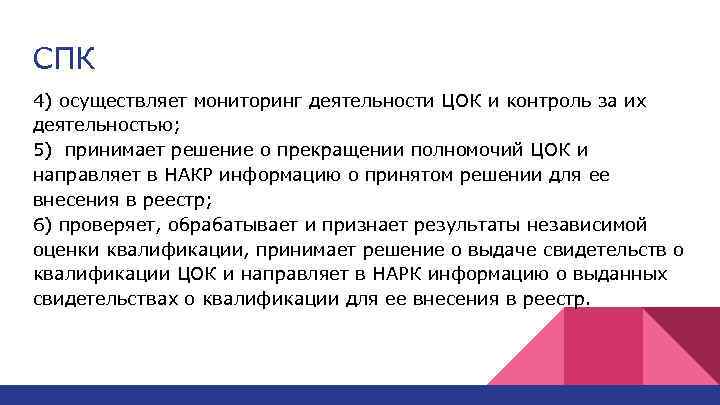 СПК

4) осуществляет мониторинг деятельности ЦОК и контроль за их деятельностью;
5)  принимает решение о прекращении полномочий ЦОК и направляет в НАКР информацию о принятом решении для ее внесения в реестр;
6) проверяет, обрабатывает и признает результаты независимой оценки квалификации, принимает решение о выдаче свидетельств о квалификации ЦОК и направляет в НАРК информацию о выданных свидетельствах о квалификации для ее внесения в реестр.